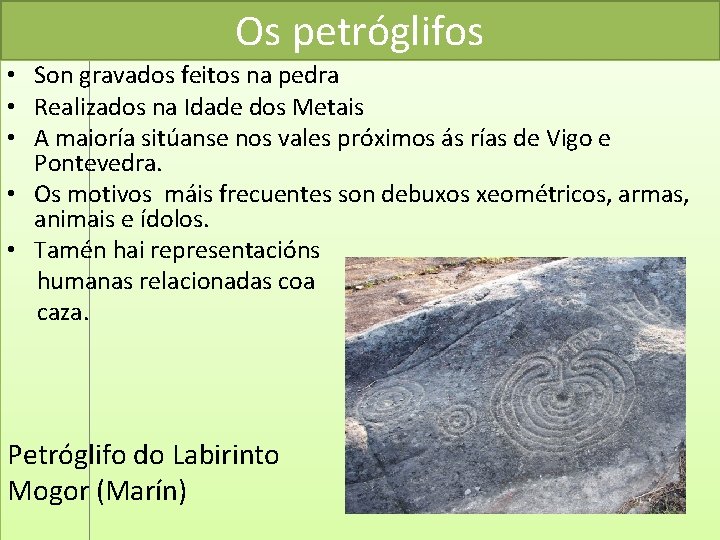 Os petróglifos

• Son gravados feitos na pedra
• Realizados na Idade dos Metais
• A maioría sitúanse nos vales próximos ás rías de Vigo e Pontevedra.
• Os motivos  máis frecuentes son debuxos xeométricos, armas, animais e ídolos.
• Tamén hai representacións humanas relacionadas coa caza.

Petróglifo do Labirinto
Mogor (Marín)